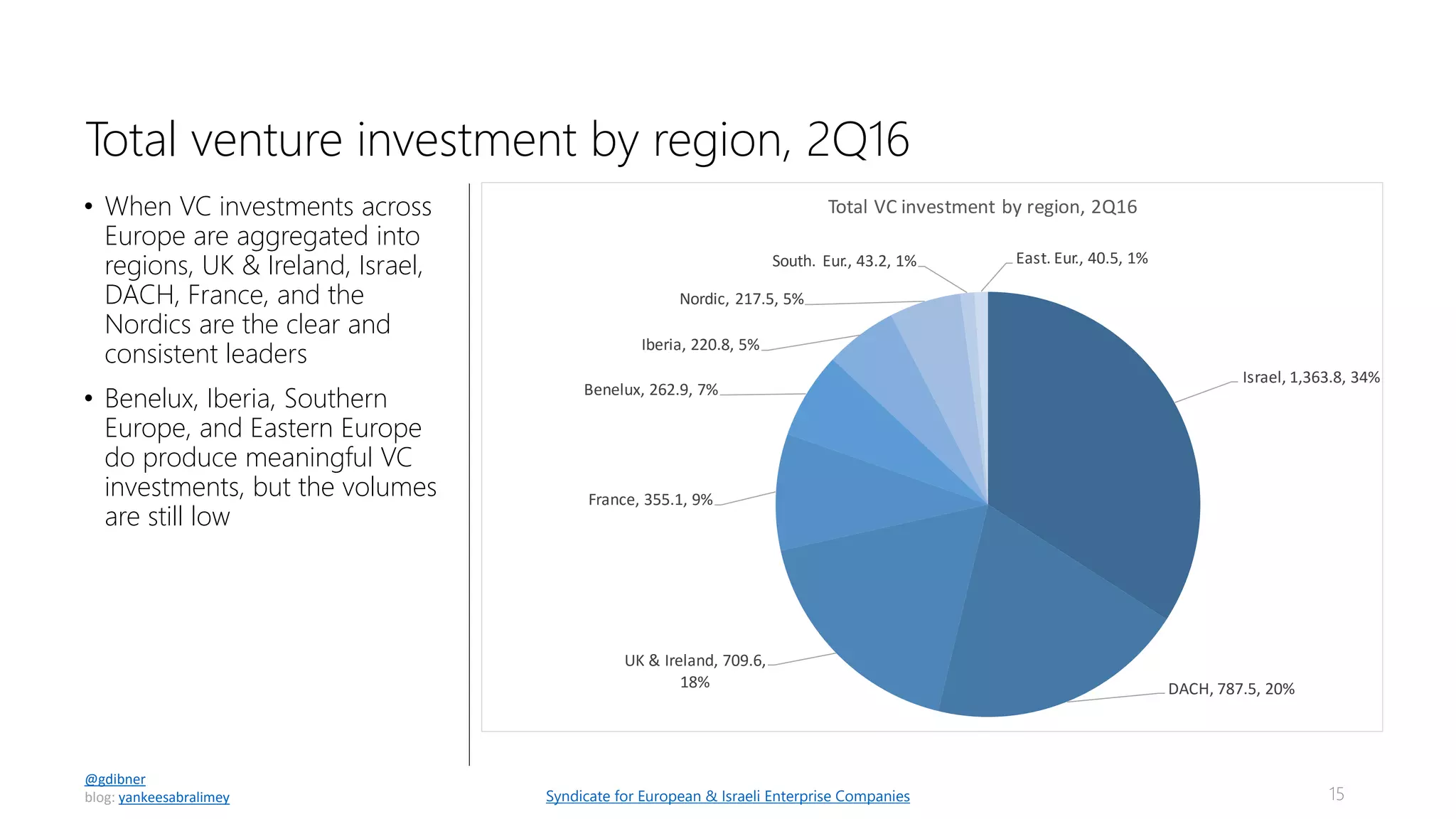 Total venture investment by region, 2Q16

• When VC investments across Europe are aggregated into regions, UK & Ireland, Israel, DACH, France, and the Nordics are the clear and consistent leaders

• Benelux, Iberia, Southern Europe, and Eastern Europe do produce meaningful VC investments, but the volumes are still low

Total VC investment by region, 2Q16

South. Eur., 43.2, 1%

East. Eur., 40.5, 1%

Nordic, 217.5, 5%

Iberia, 220.8, 5%

Benelux, 262.9, 7%

Israel, 1,363.8, 34%

France, 355.1, 9%

UK & Ireland, 709.6, 18%

DACH, 787.5, 20%

@gdibner
blog: yankeesabralimey

Syndicate for European & Israeli Enterprise Companies

15